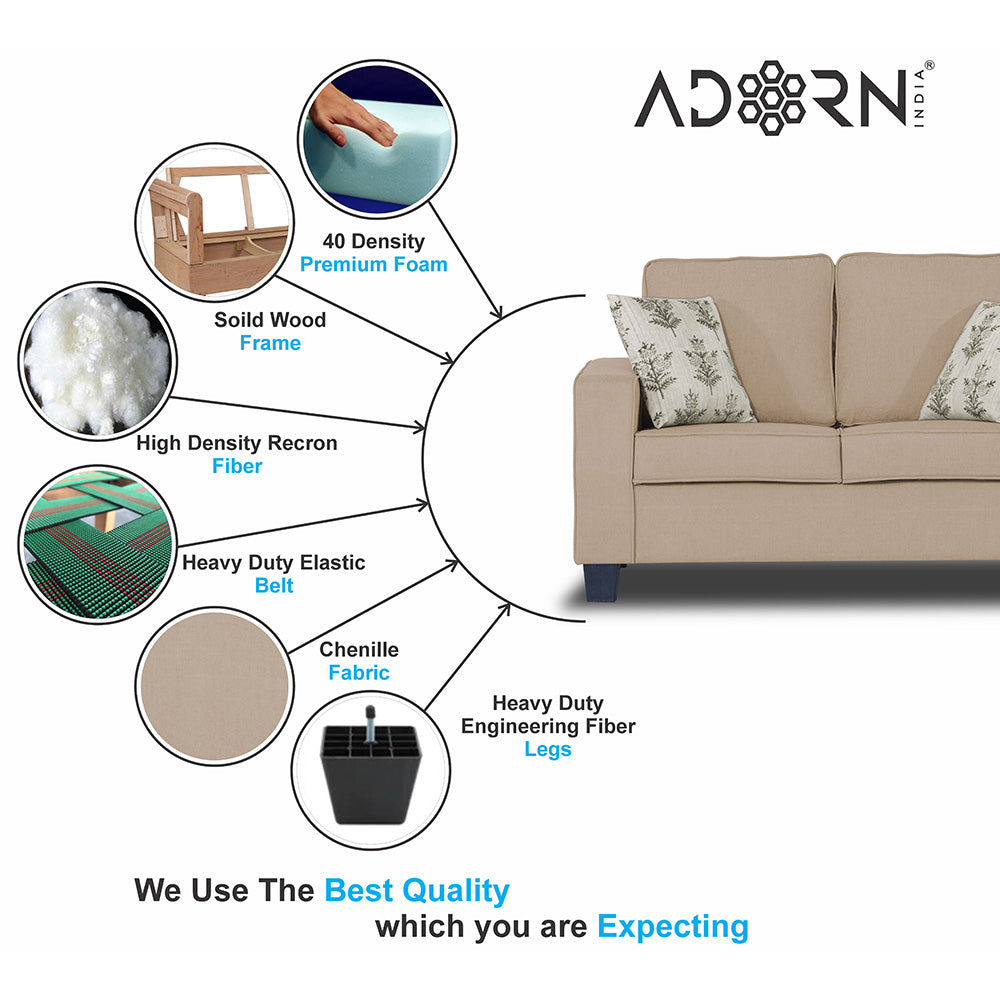 ADORN INDIA®

40 Density
Premium Foam

Soild Wood
Frame

High Density Recron
Fiber

Heavy Duty Elastic
Belt

Chenille
Fabric

Heavy Duty
Engineering Fiber
Legs

We Use The Best Quality
which you are Expecting